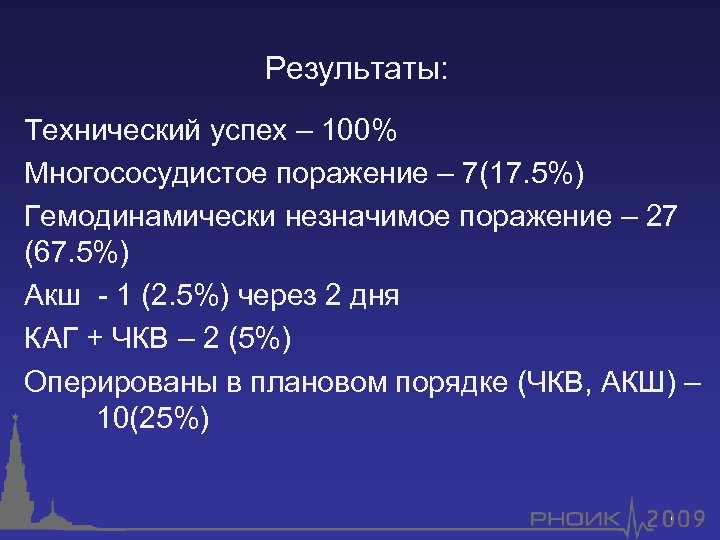 Результаты:

Технический успех – 100%

Многососудистое поражение – 7(17.5%)

Гемодинамически незначимое поражение – 27 (67.5%)

Акш - 1 (2.5%) через 2 дня

КАГ + ЧКВ – 2 (5%)

Оперированы в плановом порядке (ЧКВ, АКШ) – 10(25%)

РНОИК 2009